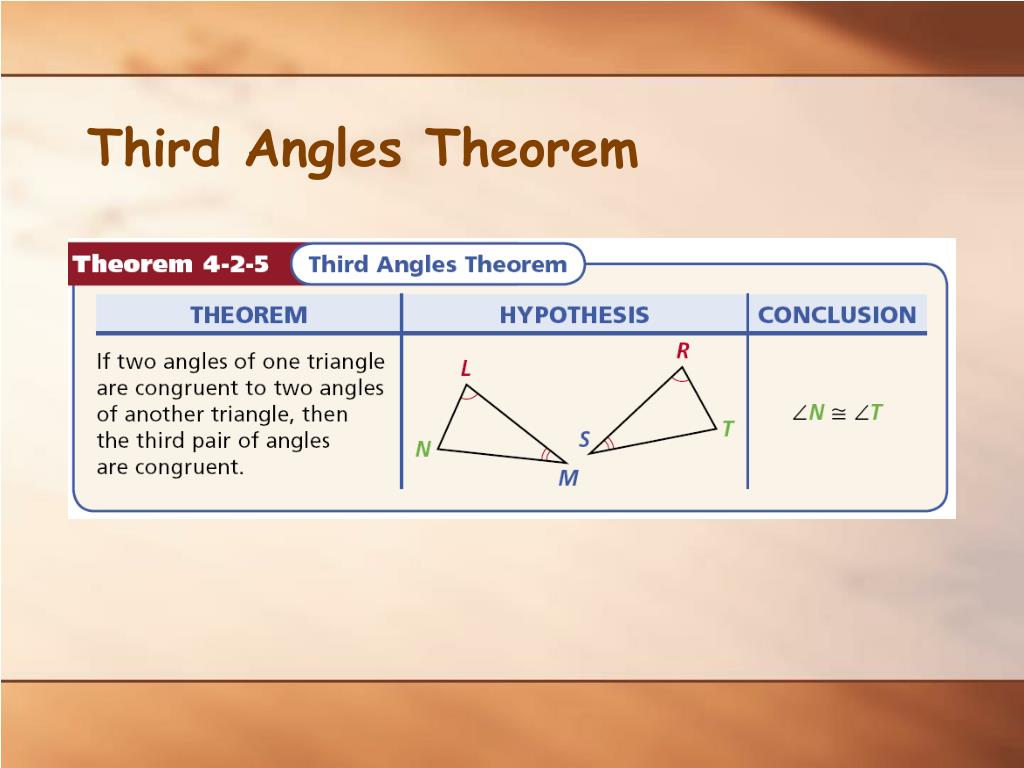 Third Angles Theorem

Theorem 4-2-5 Third Angles Theorem

| THEOREM | HYPOTHESIS | CONCLUSION |
|---|---|---|
| If two angles of one triangle are congruent to two angles of another triangle, then the third pair of angles are congruent. | L N M R S T | $\angle N \cong \angle T$ |